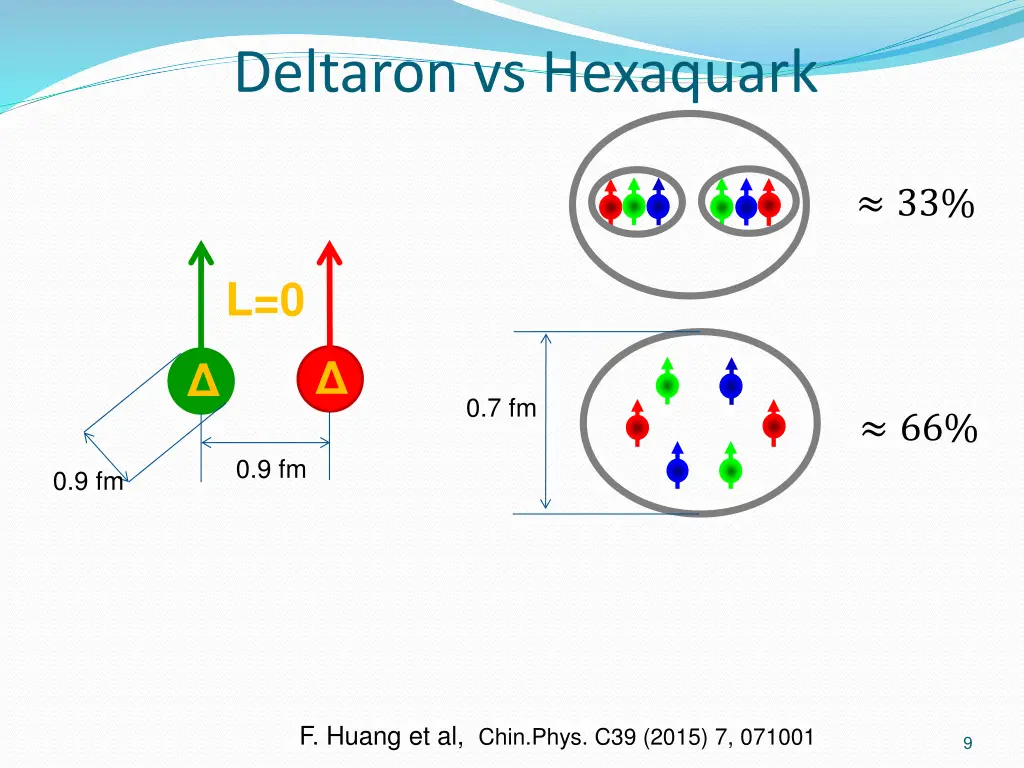 Deltaron vs Hexaquark

$\approx 33\%$

L=0

Δ

Δ

0.7 fm

$\approx 66\%$

0.9 fm

0.9 fm

F. Huang et al, Chin.Phys. C39 (2015) 7, 071001

9